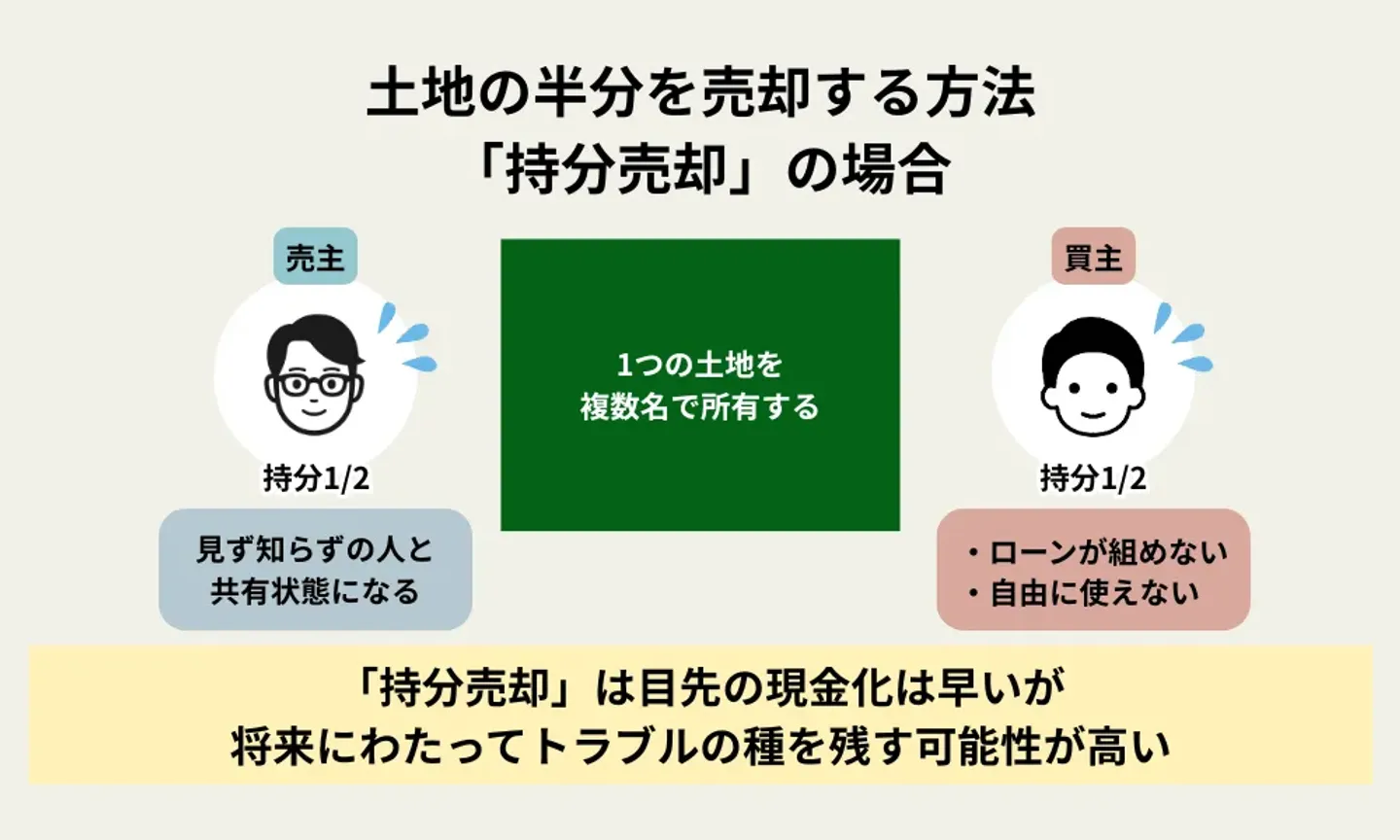 土地の半分を売却する方法
「持分売却」の場合

売主

持分1/2

見ず知らずの人と
共有状態になる

1つの土地を
複数名で所有する

買主

持分1/2

・ローンが組めない
・自由に使えない

「持分売却」は目先の現金化は早いが
将来にわたってトラブルの種を残す可能性が高い